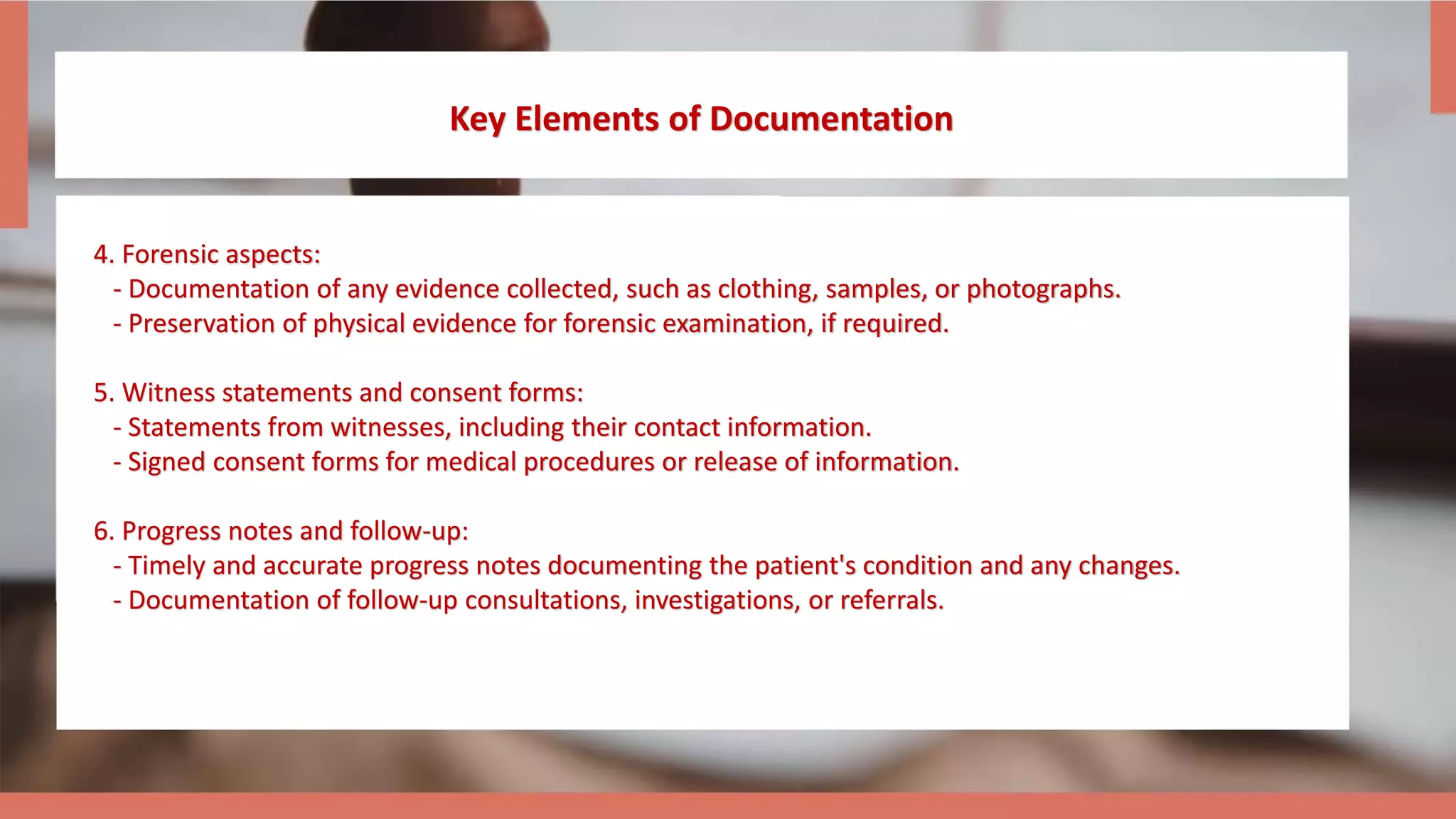 Key Elements of Documentation

4. Forensic aspects:
- Documentation of any evidence collected, such as clothing, samples, or photographs.
- Preservation of physical evidence for forensic examination, if required.

5. Witness statements and consent forms:
- Statements from witnesses, including their contact information.
- Signed consent forms for medical procedures or release of information.

6. Progress notes and follow-up:
- Timely and accurate progress notes documenting the patient's condition and any changes.
- Documentation of follow-up consultations, investigations, or referrals.